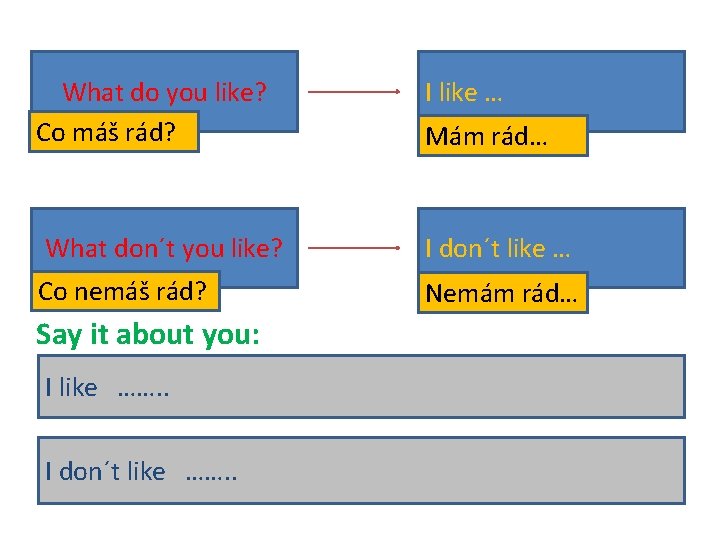 What do you like?
Co máš rád?

I like …
Mám rád…

What don´t you like?
Co nemáš rád?

I don´t like …
Nemám rád…

Say it about you:

I like ……..

I don´t like ……..